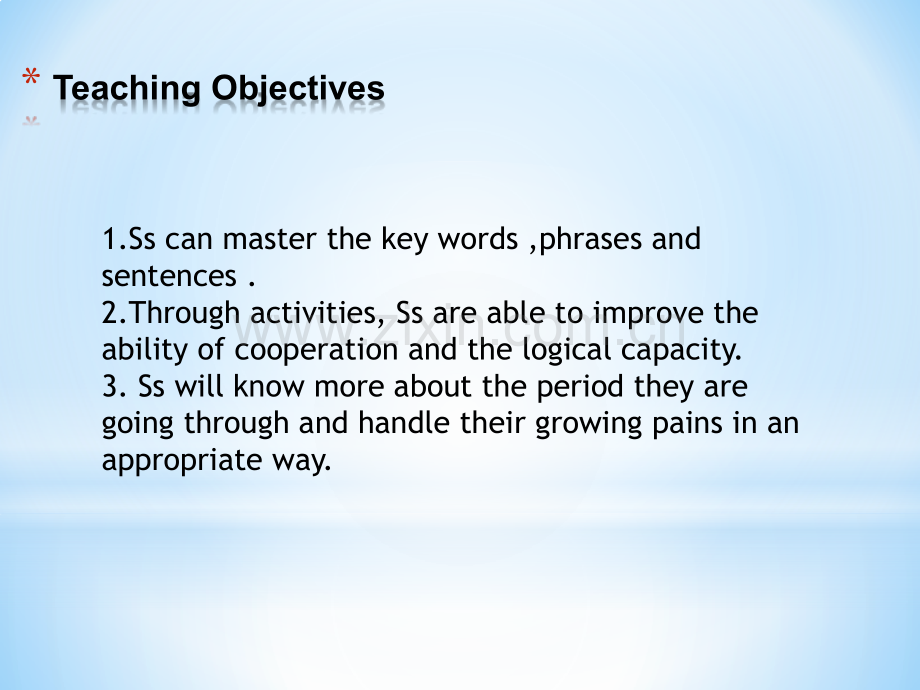 * Teaching Objectives

1.Ss can master the key words ,phrases and sentences .
2.Through activities, Ss are able to improve the ability of cooperation and the logical capacity.
3. Ss will know more about the period they are going through and handle their growing pains in an appropriate way.

www.zixin.com.cn